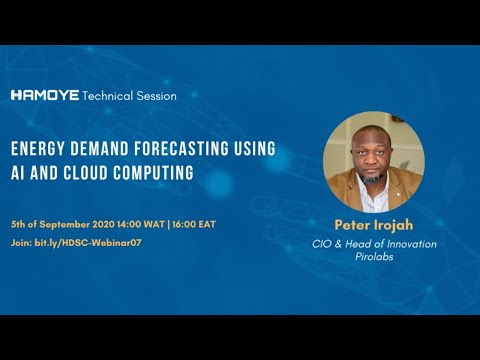 HAMOYE Technical Session

ENERGY DEMAND FORECASTING USING AI AND CLOUD COMPUTING

5th of September 2020 14:00 WAT | 16:00 EAT

Join: bit.ly/HDSC-Webinar07

Peter Irojah

CIO & Head of Innovation
Pirolabs